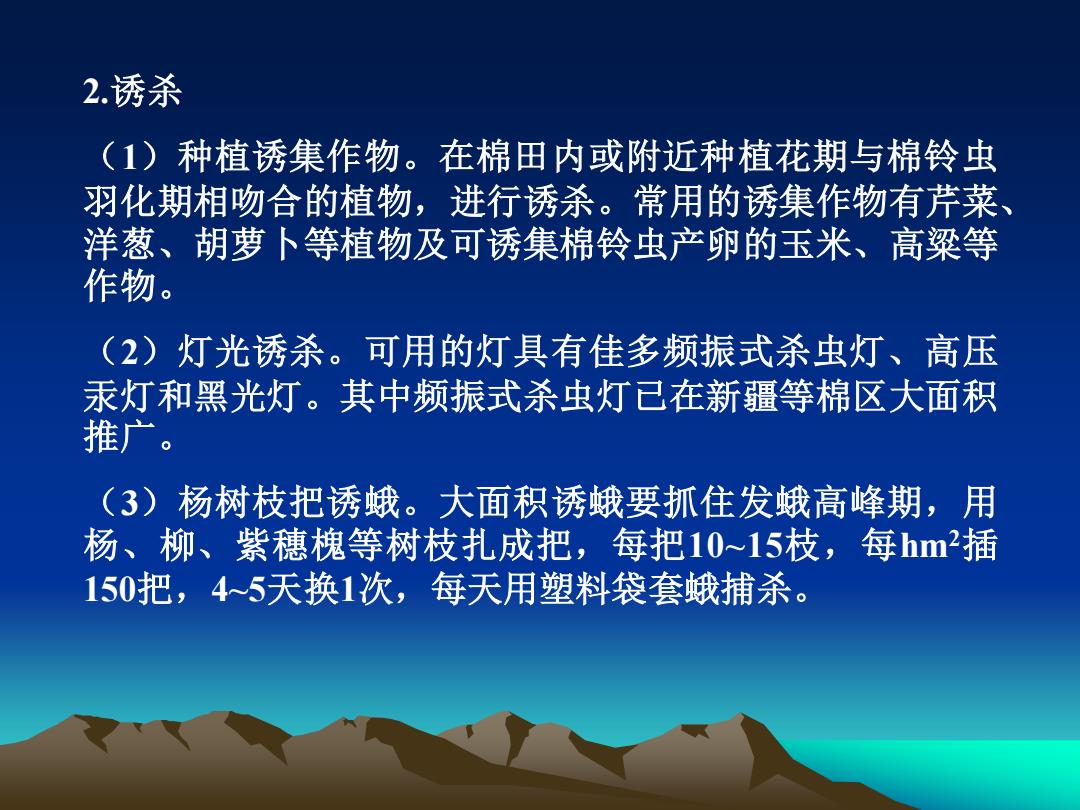 2.诱杀

（1）种植诱集作物。在棉田内或附近种植花期与棉铃虫羽化期相吻合的植物，进行诱杀。常用的诱集作物有芹菜、洋葱、胡萝卜等植物及可诱集棉铃虫产卵的玉米、高粱等作物。

（2）灯光诱杀。可用的灯具有佳多频振式杀虫灯、高压汞灯和黑光灯。其中频振式杀虫灯已在新疆等棉区大面积推广。

（3）杨树枝把诱蛾。大面积诱蛾要抓住发蛾高峰期，用杨、柳、紫穗槐等树枝扎成把，每把10~15枝，每$hm^2$插150把，4~5天换1次，每天用塑料袋套蛾捕杀。